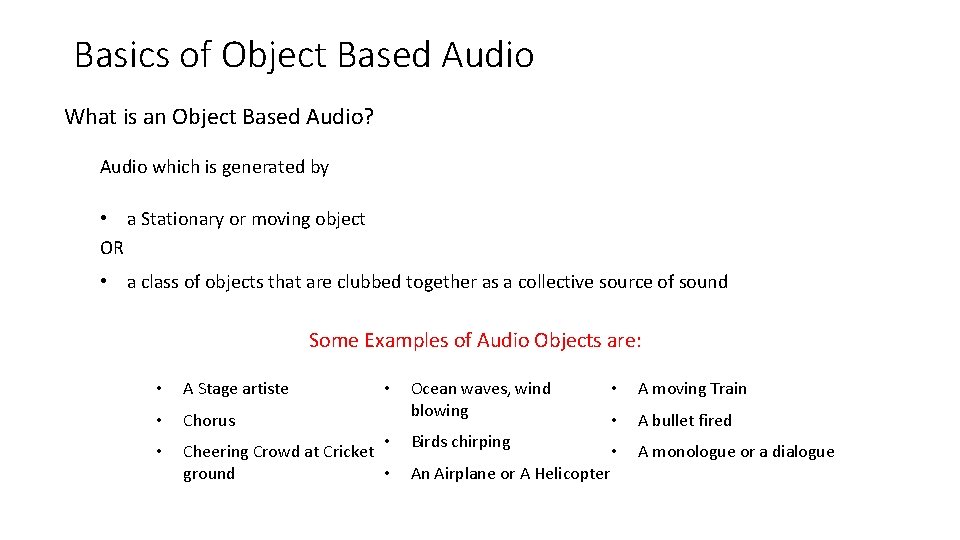 Basics of Object Based Audio

What is an Object Based Audio?

Audio which is generated by

• a Stationary or moving object
OR

• a class of objects that are clubbed together as a collective source of sound

Some Examples of Audio Objects are:

• A Stage artiste
• Chorus
• Cheering Crowd at Cricket ground

• Ocean waves, wind blowing
• Birds chirping
• An Airplane or A Helicopter

• A moving Train
• A bullet fired
• A monologue or a dialogue